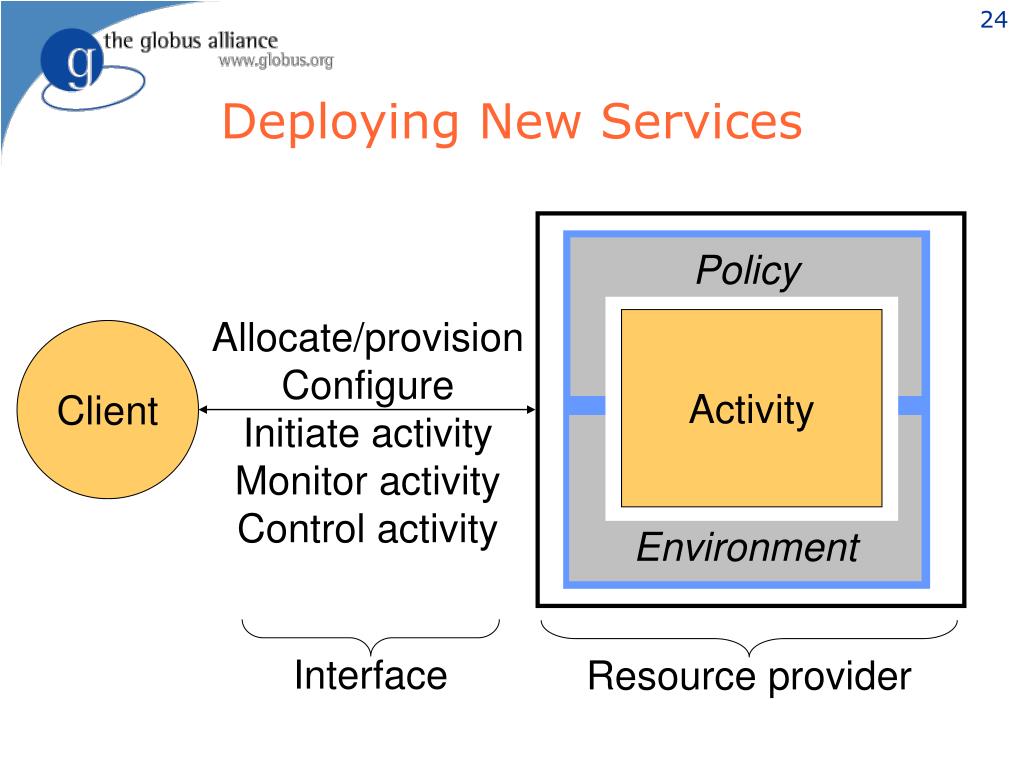 24

g the globus alliance
www.globus.org

Deploying New Services

Client

Allocate/provision
Configure
Initiate activity
Monitor activity
Control activity

Policy

Activity

Environment

Interface

Resource provider